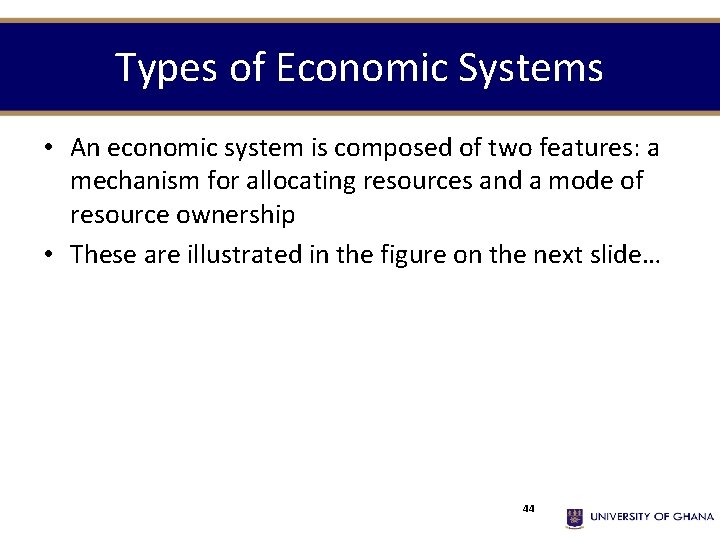 Types of Economic Systems

• An economic system is composed of two features: a mechanism for allocating resources and a mode of resource ownership

• These are illustrated in the figure on the next slide…

44

UNIVERSITY OF GHANA